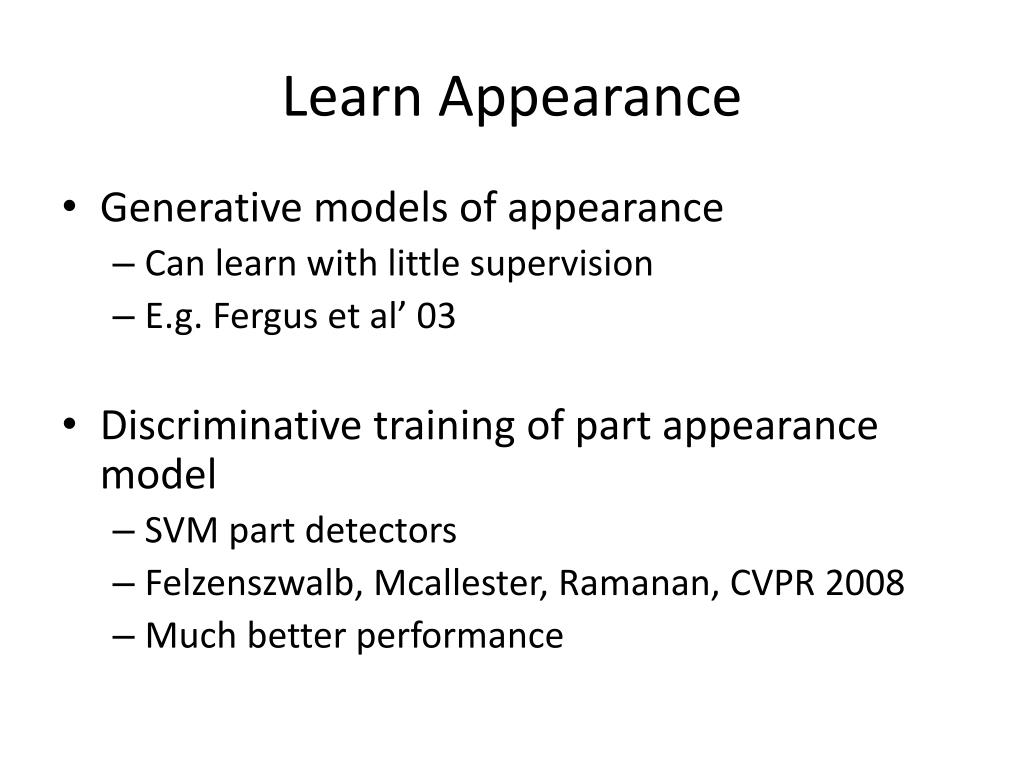 Learn Appearance

• Generative models of appearance
– Can learn with little supervision
– E.g. Fergus et al’ 03

• Discriminative training of part appearance model
– SVM part detectors
– Felzenszwalb, Mcallester, Ramanan, CVPR 2008
– Much better performance